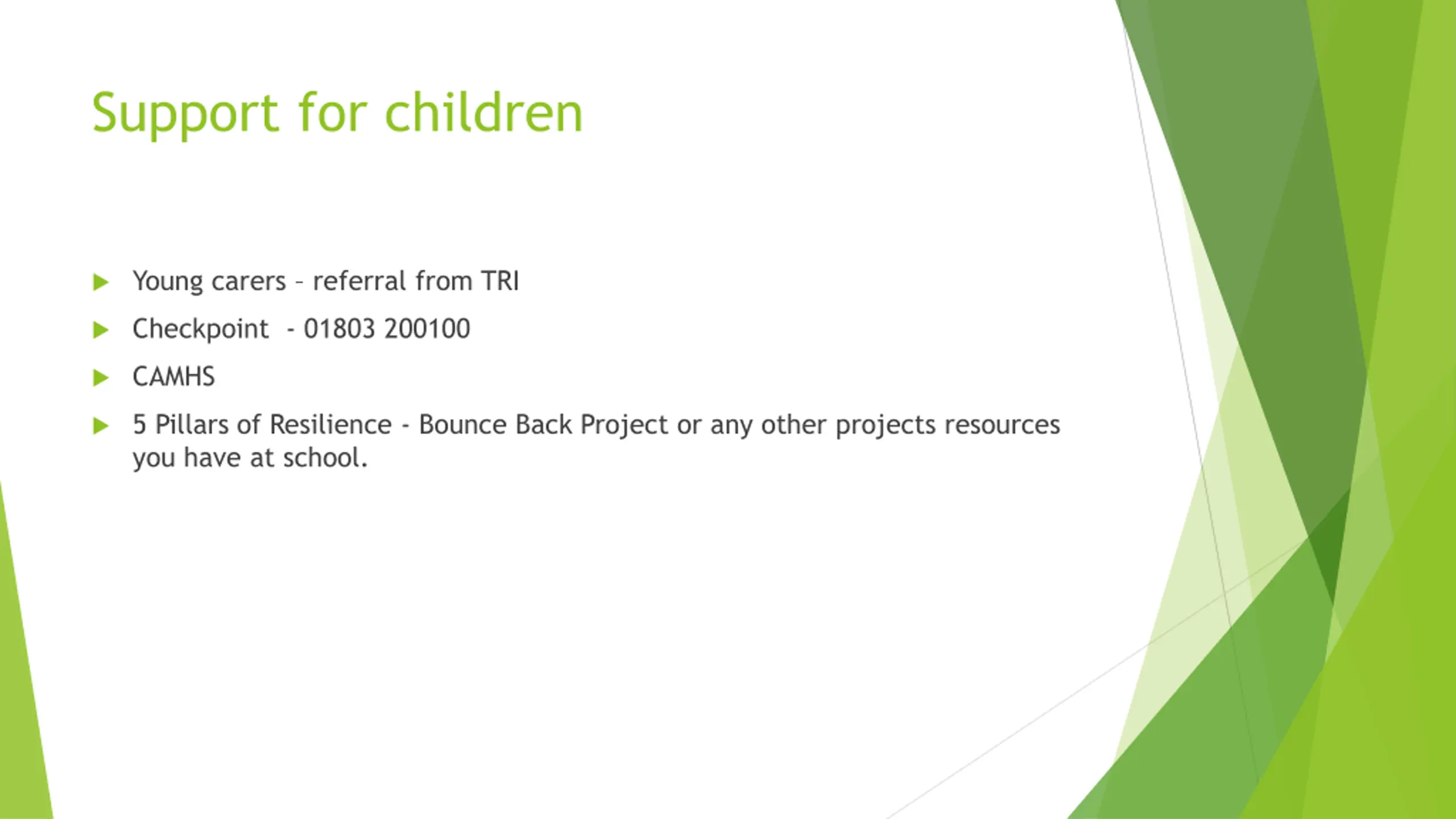 Support for children

Young carers – referral from TRI

Checkpoint - 01803 200100

CAMHS

5 Pillars of Resilience - Bounce Back Project or any other projects resources you have at school.